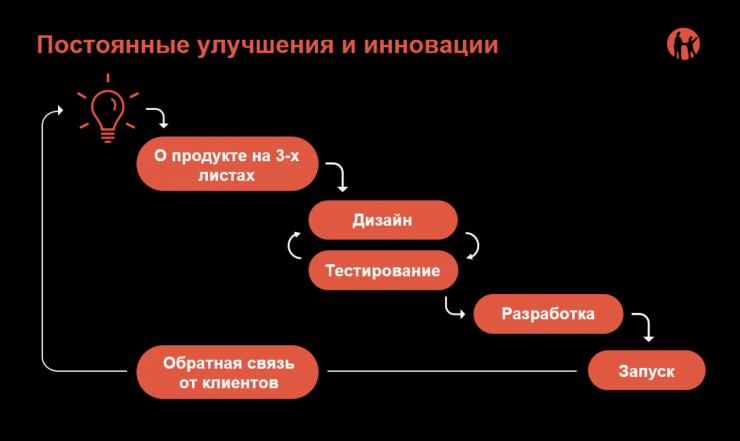 Постоянные улучшения и инновации

О продукте на 3-х листах

Дизайн

Тестирование

Разработка

Запуск

Обратная связь от клиентов